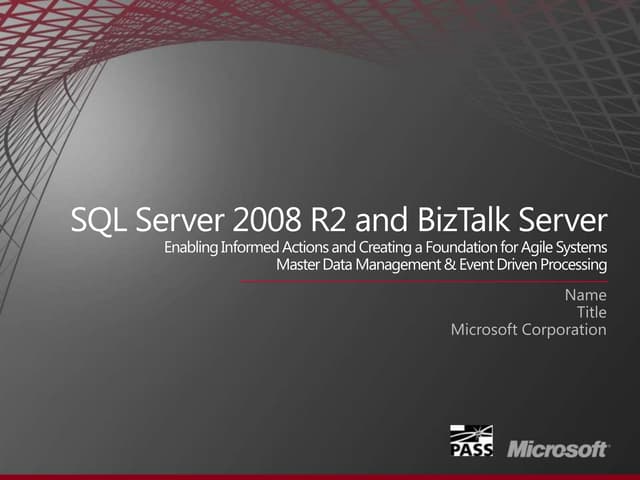 SQL Server 2008 R2 and BizTalk Server

Enabling Informed Actions and Creating a Foundation for Agile Systems
Master Data Management & Event Driven Processing

Name
Title
Microsoft Corporation

PASS

Microsoft